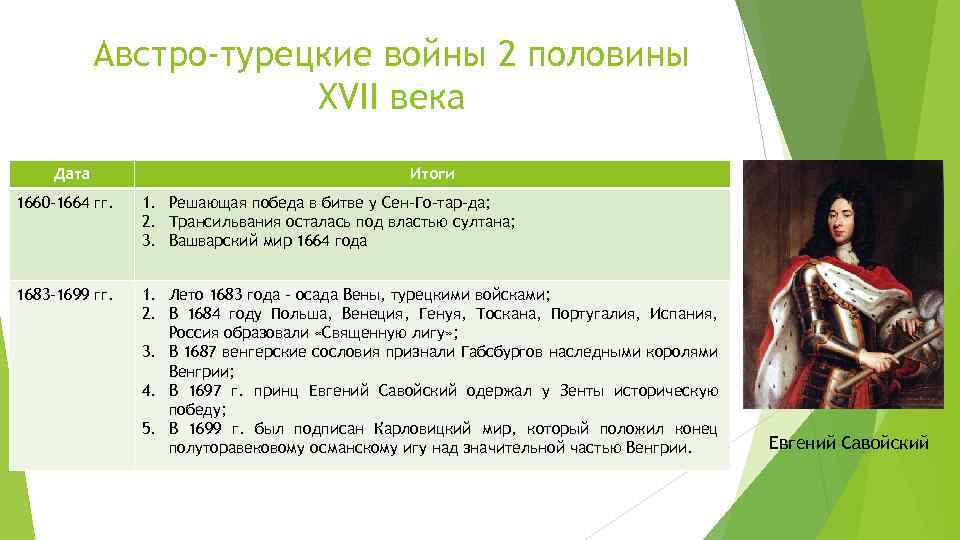 Австро-турецкие войны 2 половины XVII века

| Дата | Итоги |
|---|---|
| 1660-1664 гг. | 1. Решающая победа в битве у Сен-Го-тар-да; 2. Трансильвания осталась под властью султана; 3. Вашварский мир 1664 года |
| 1683-1699 гг. | 1. Лето 1683 года - осада Вены, турецкими войсками; 2. В 1684 году Польша, Венеция, Генуя, Тоскана, Португалия, Испания, Россия образовали «Священную лигу»; 3. В 1687 венгерские сословия признали Габсбургов наследными королями Венгрии; 4. В 1697 г. принц Евгений Савойский одержал у Зенты историческую победу; 5. В 1699 г. был подписан Карловицкий мир, который положил конец полуторавековому османскому игу над значительной частью Венгрии. |

Евгений Савойский